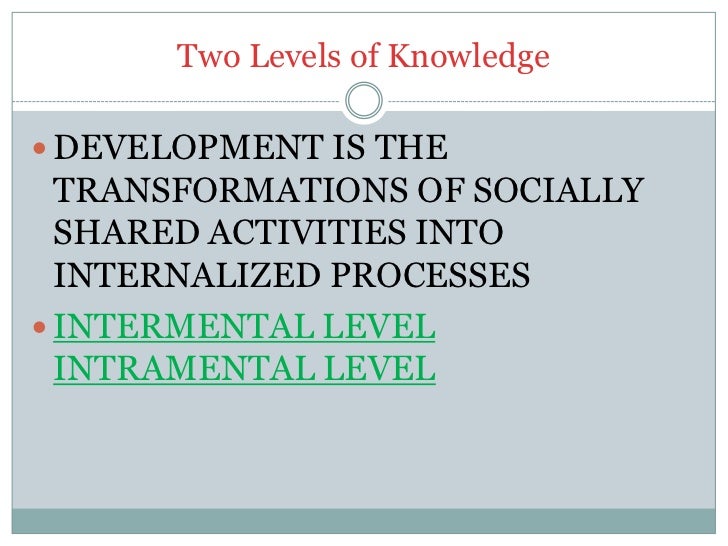 Two Levels of Knowledge

DEVELOPMENT IS THE TRANSFORMATIONS OF SOCIALLY SHARED ACTIVITIES INTO INTERNALIZED PROCESSES

INTERMENTAL LEVEL
INTRAMENTAL LEVEL